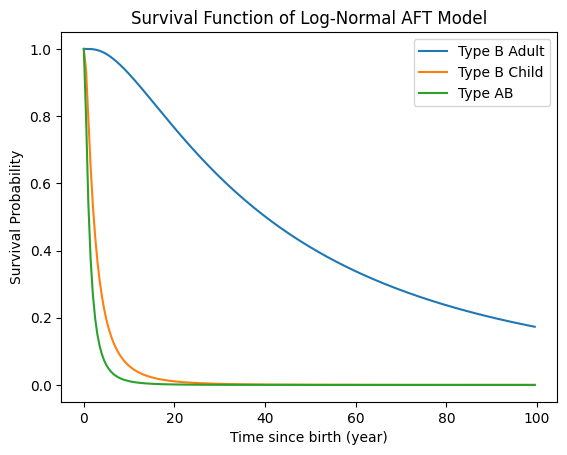 Survival Function of Log-Normal AFT Model

Type B Adult
Type B Child
Type AB

Survival Probability

1.0
0.8
0.6
0.4
0.2
0.0

0
20
40
60
80
100

Time since birth (year)